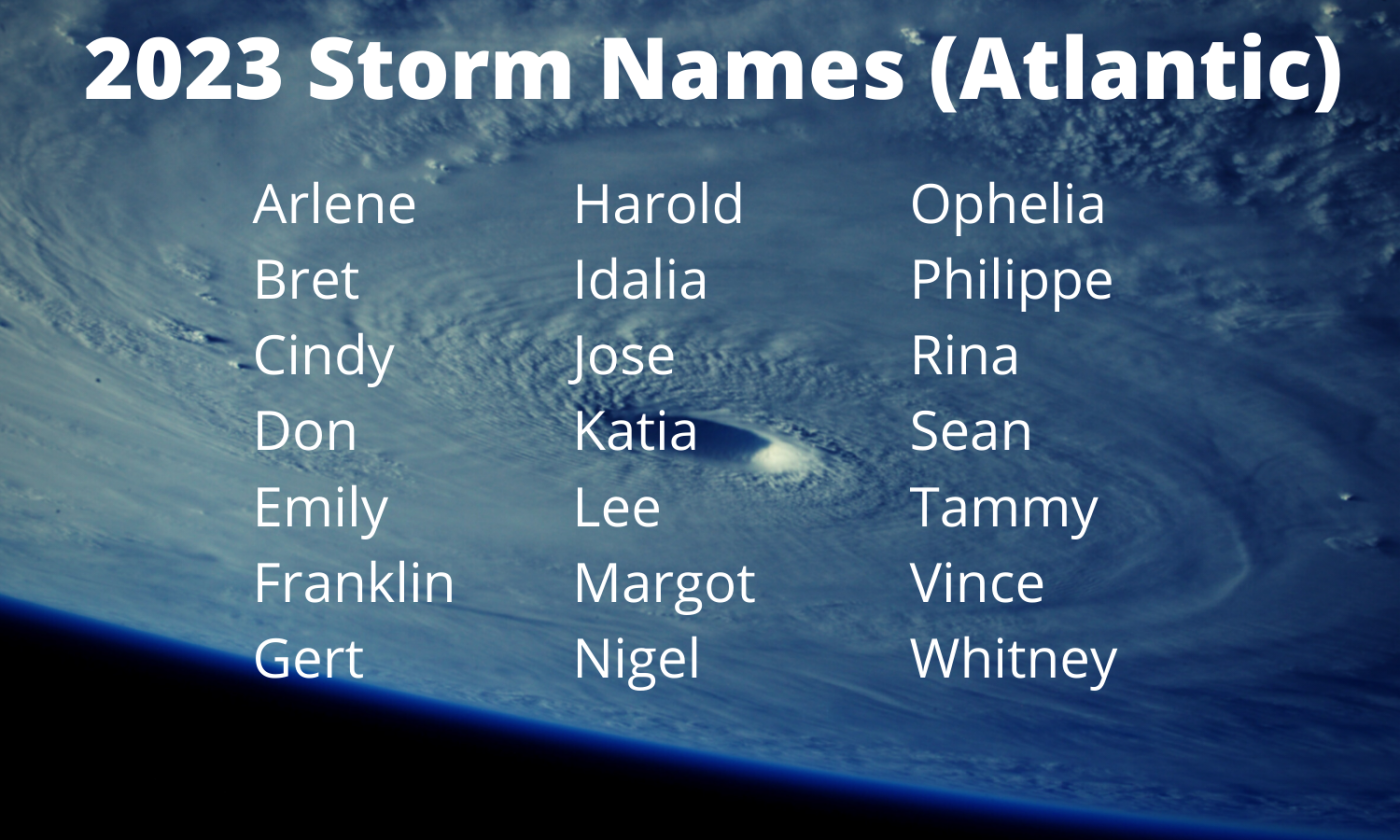 2023 Storm Names (Atlantic)

Arlene
Bret
Cindy
Don
Emily
Franklin
Gert

Harold
Idalia
Jose
Katia
Lee
Margot
Nigel

Ophelia
Philippe
Rina
Sean
Tammy
Vince
Whitney